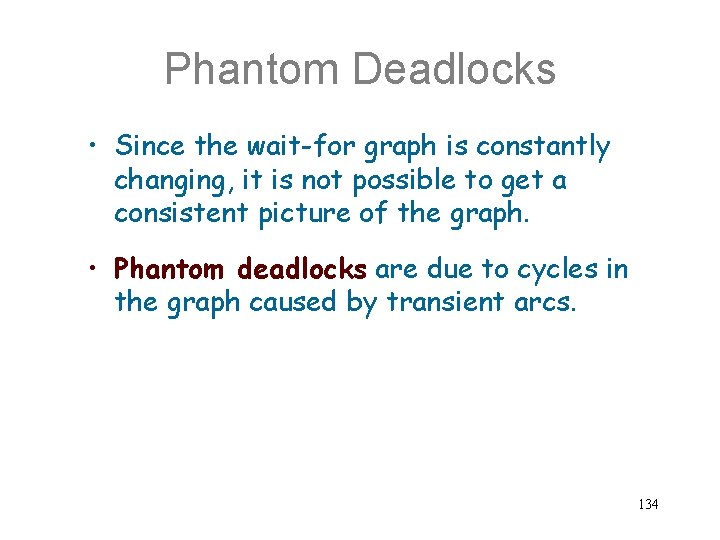 Phantom Deadlocks

• Since the wait-for graph is constantly changing, it is not possible to get a consistent picture of the graph.

• Phantom deadlocks are due to cycles in the graph caused by transient arcs.

134